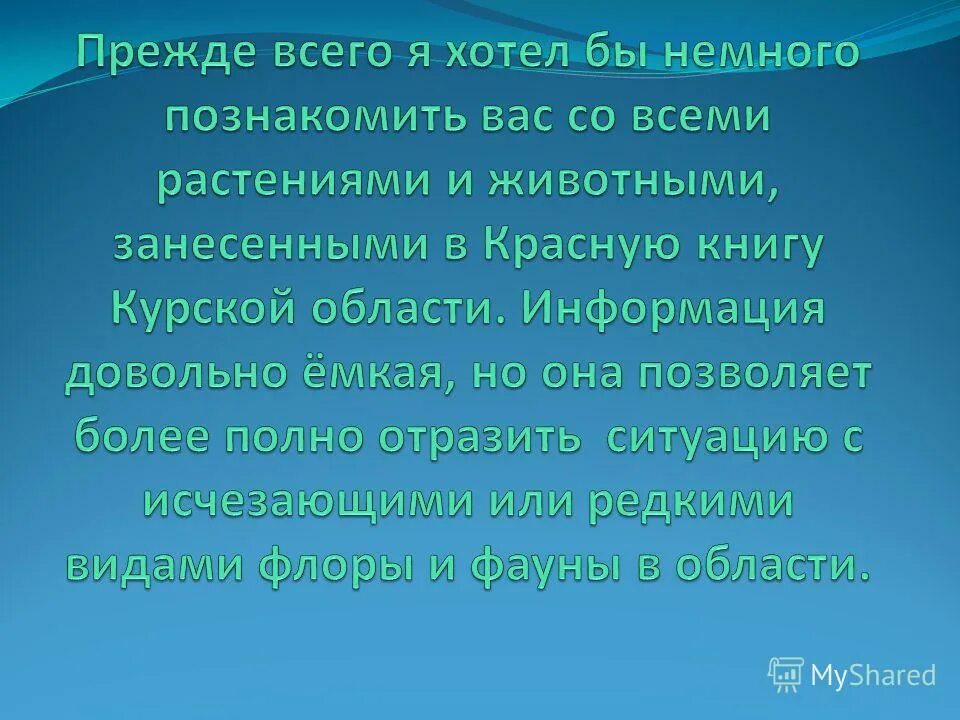 Прежде всего я хотел бы немного познакомить вас со всеми растениями и животными, занесенными в Красную книгу Курской области. Информация довольно ёмкая, но она позволяет более полно отразить ситуацию с исчезающими или редкими видами флоры и фауны в области.

MyShared